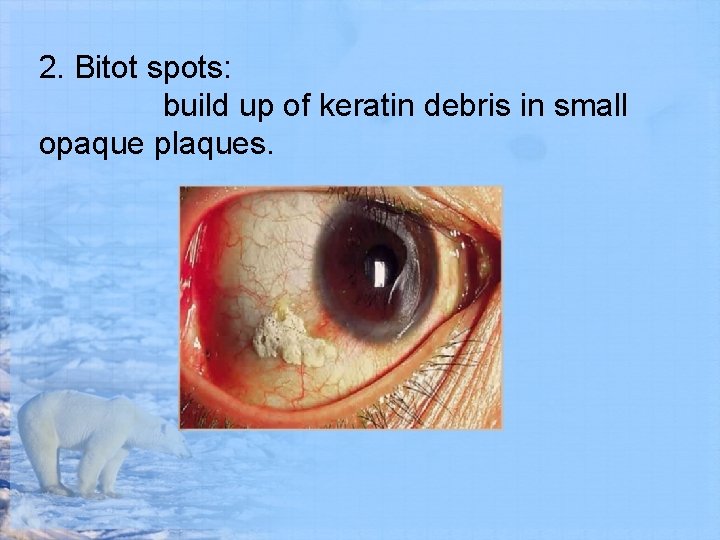 2. Bitot spots:
build up of keratin debris in small opaque plaques.